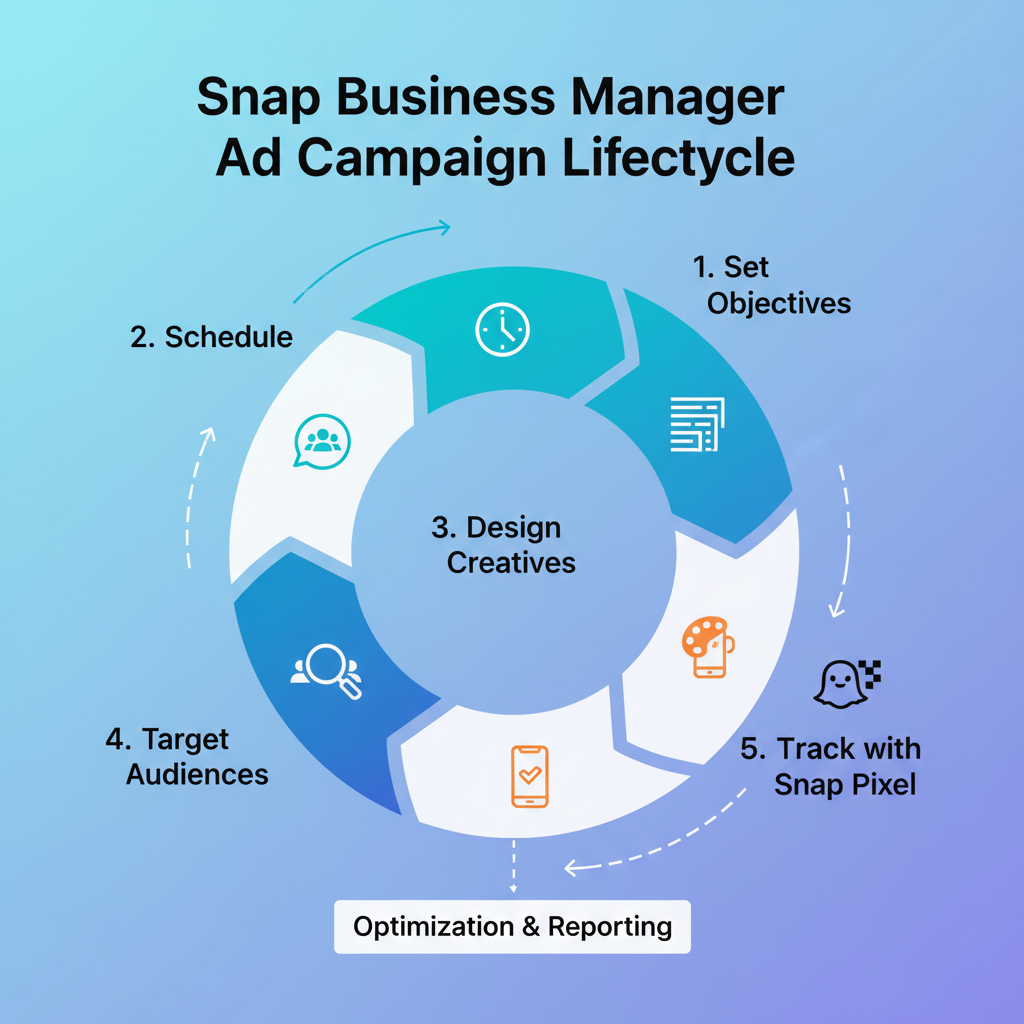 Snap Business Manager
Ad Campaign Lifecycle

1. Set Objectives

2. Schedule

3. Design Creatives

4. Target Audiences

5. Track with Snap Pixel

Optimization & Reporting